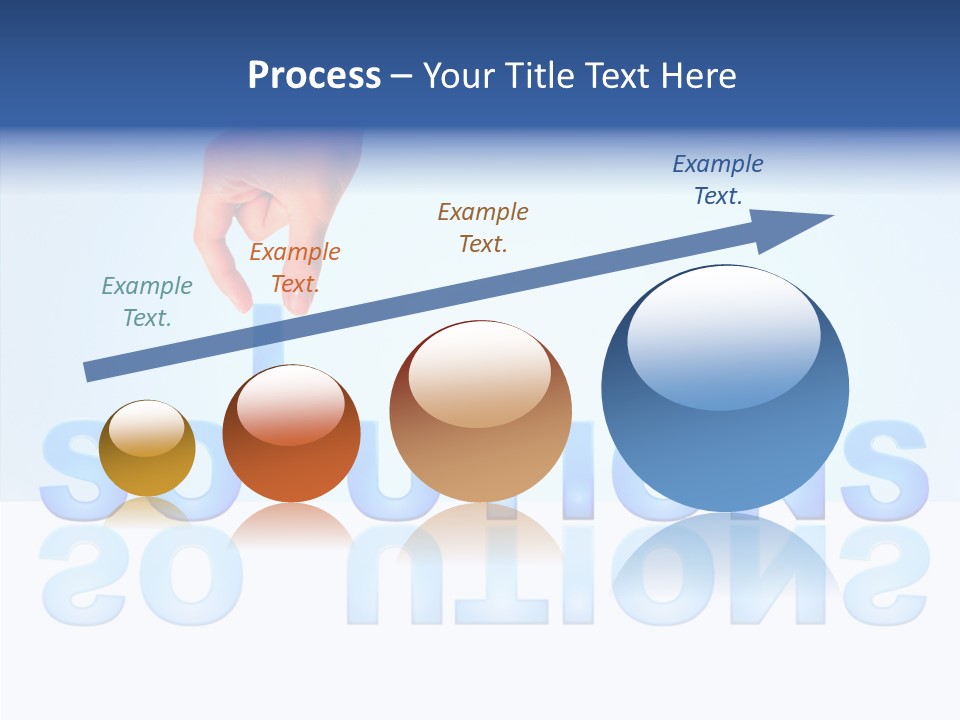 Process – Your Title Text Here

Example Text.

Example Text.

Example Text.

Example Text.

SOLUTIONS